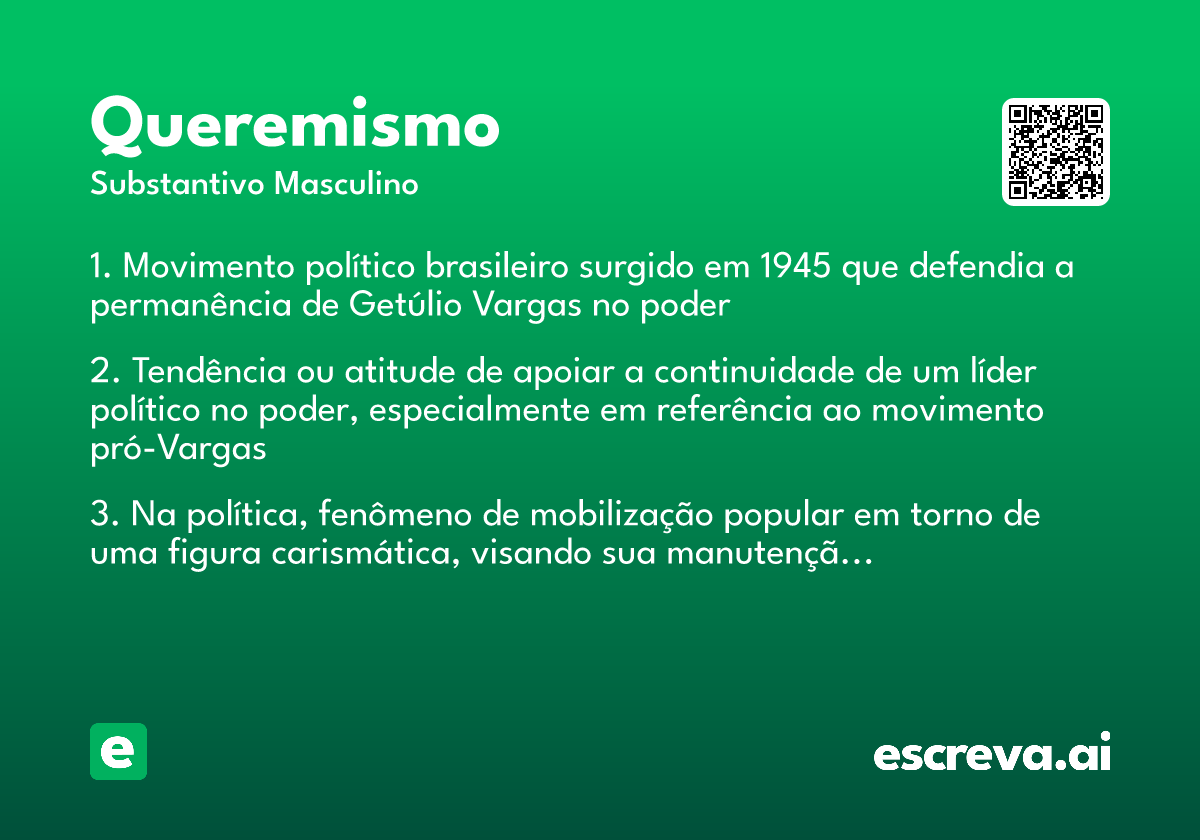 Queremismo
Substantivo Masculino

1. Movimento político brasileiro surgido em 1945 que defendia a permanência de Getúlio Vargas no poder

2. Tendência ou atitude de apoiar a continuidade de um líder político no poder, especialmente em referência ao movimento pró-Vargas

3. Na política, fenômeno de mobilização popular em torno de uma figura carismática, visando sua manutençã...

e

escreva.ai